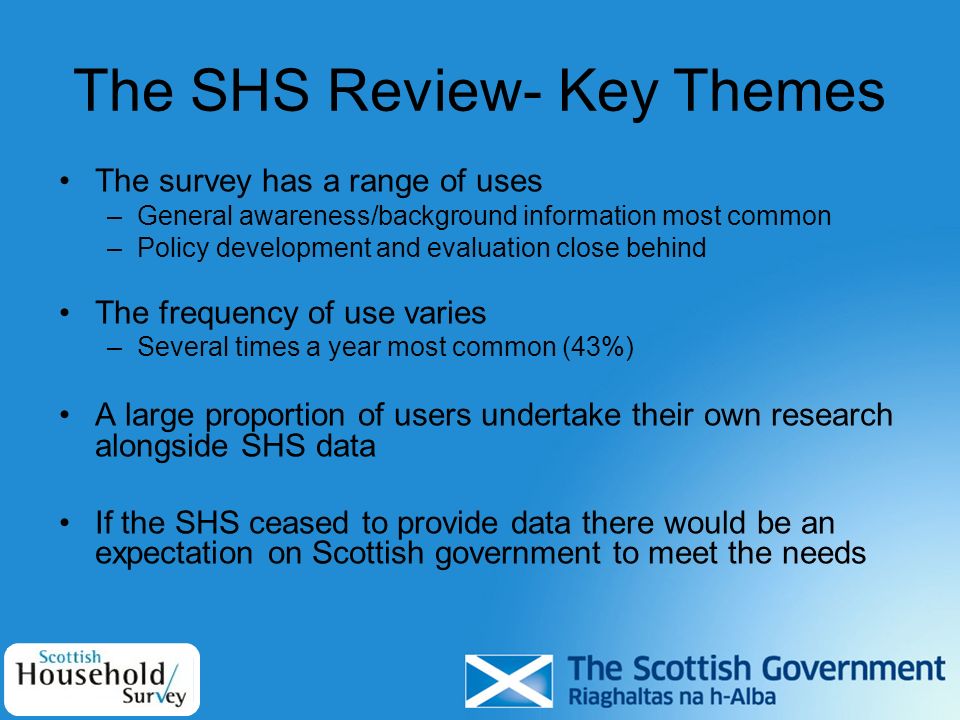 The SHS Review- Key Themes

• The survey has a range of uses
– General awareness/background information most common
– Policy development and evaluation close behind

• The frequency of use varies
– Several times a year most common (43%)

• A large proportion of users undertake their own research alongside SHS data

• If the SHS ceased to provide data there would be an expectation on Scottish government to meet the needs

Scottish Household Survey

The Scottish Government
Riaghaltas na h-Alba